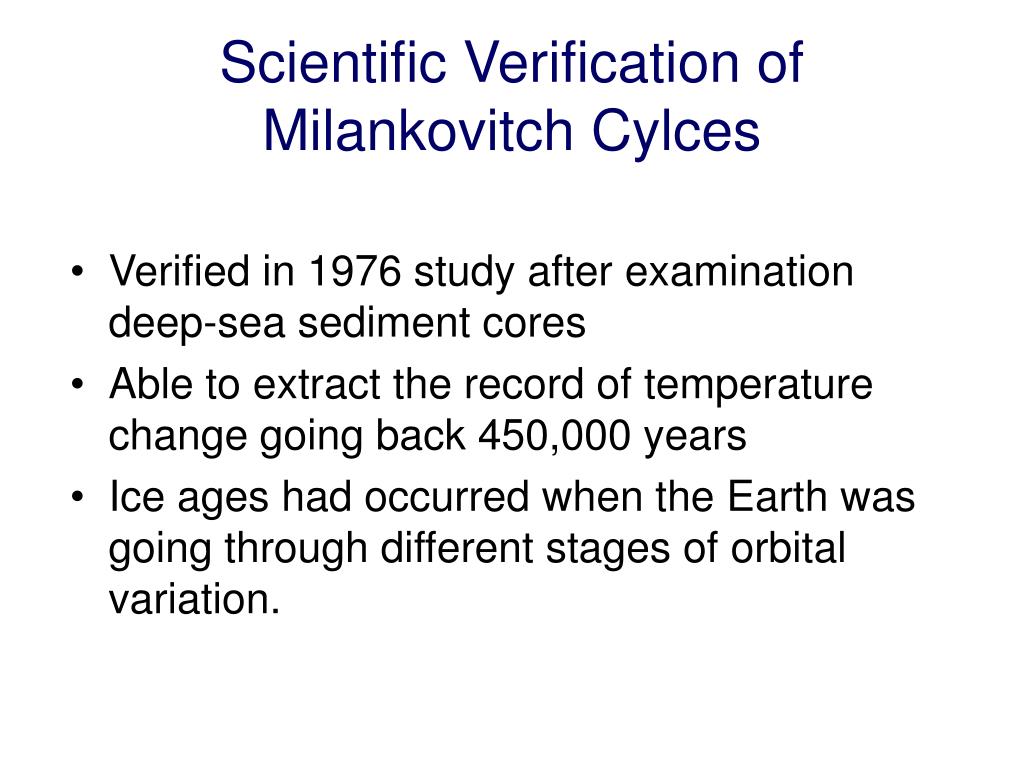 Scientific Verification of Milankovitch Cylces

• Verified in 1976 study after examination deep-sea sediment cores
• Able to extract the record of temperature change going back 450,000 years
• Ice ages had occurred when the Earth was going through different stages of orbital variation.